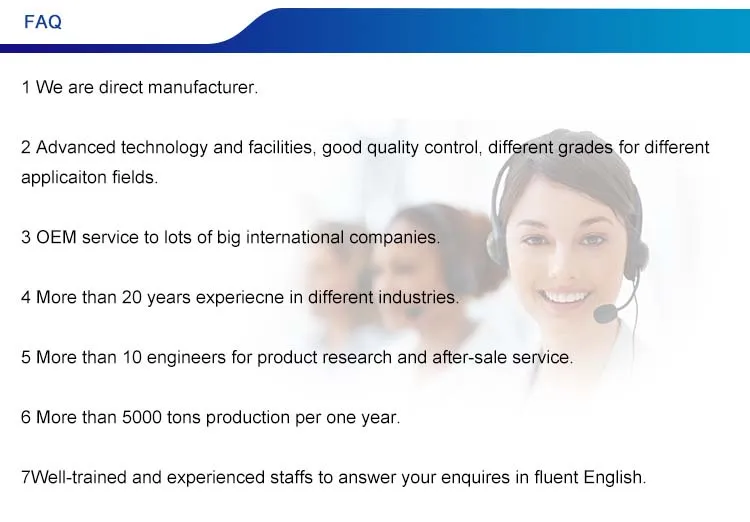 FAQ

1 We are direct manufacturer.

2 Advanced technology and facilities, good quality control, different grades for different applicaiton fields.

3 OEM service to lots of big international companies.

4 More than 20 years experiecne in different industries.

5 More than 10 engineers for product research and after-sale service.

6 More than 5000 tons production per one year.

7Well-trained and experienced staffs to answer your enquires in fluent English.